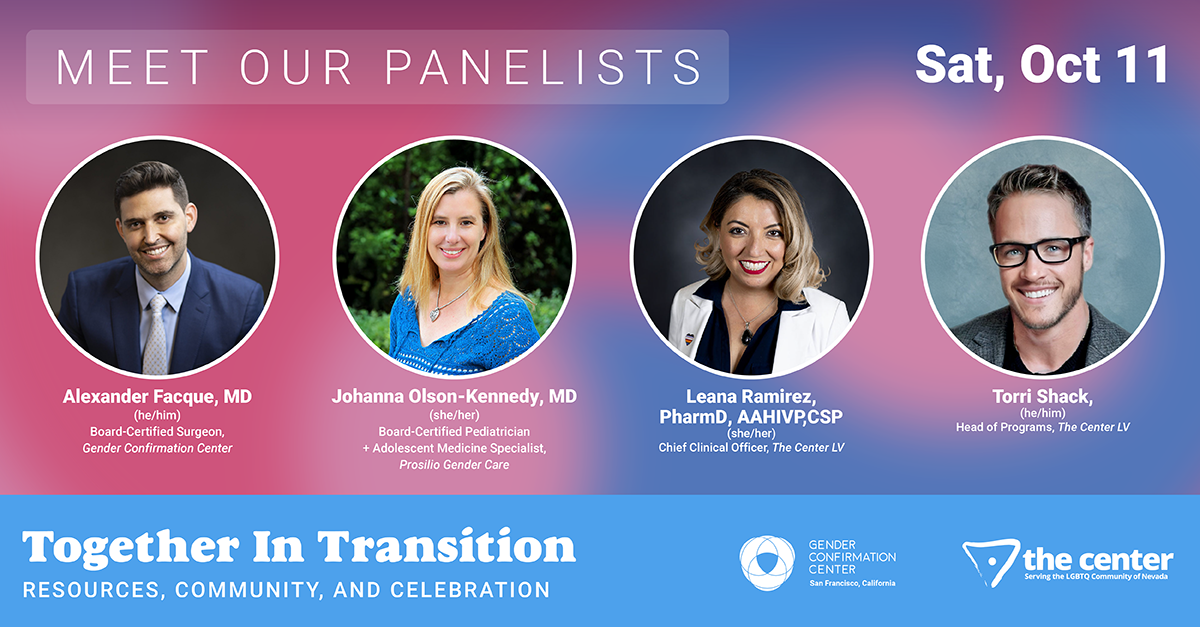 MEET OUR PANELISTS

Sat, Oct 11

Alexander Facque, MD
(he/him)
Board-Certified Surgeon,
Gender Confirmation Center

Johanna Olson-Kennedy, MD
(she/her)
Board-Certified Pediatrician + Adolescent Medicine Specialist,
Prosilio Gender Care

Leana Ramirez, PharmD, AAHIVP,CSP
(she/her)
Chief Clinical Officer, The Center LV

Torri Shack,
(he/him)
Head of Programs, The Center LV

Together In Transition
RESOURCES, COMMUNITY, AND CELEBRATION

GENDER CONFIRMATION CENTER
San Francisco, California

the center
Serving the LGBTQ Community of Nevada